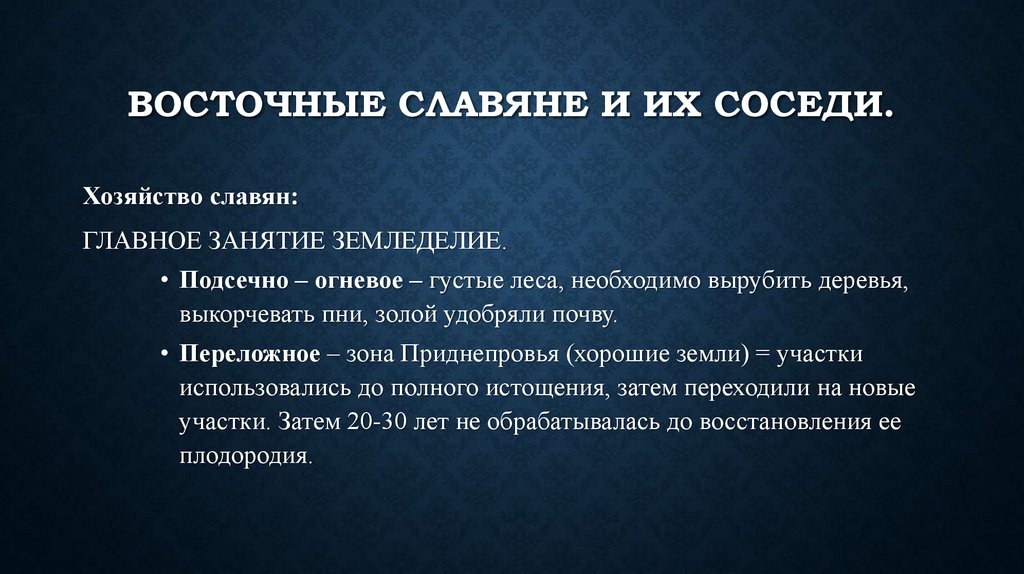 ВОСТОЧНЫЕ СЛАВЯНЕ И ИХ СОСЕДИ.

Хозяйство славян:

ГЛАВНОЕ ЗАНЯТИЕ ЗЕМЛЕДЕЛИЕ.

• Подсечно – огневое – густые леса, необходимо вырубить деревья, выкорчевать пни, золой удобряли почву.

• Переложное – зона Приднепровья (хорошие земли) = участки использовались до полного истощения, затем переходили на новые участки. Затем 20-30 лет не обрабатывалась до восстановления ее плодородия.